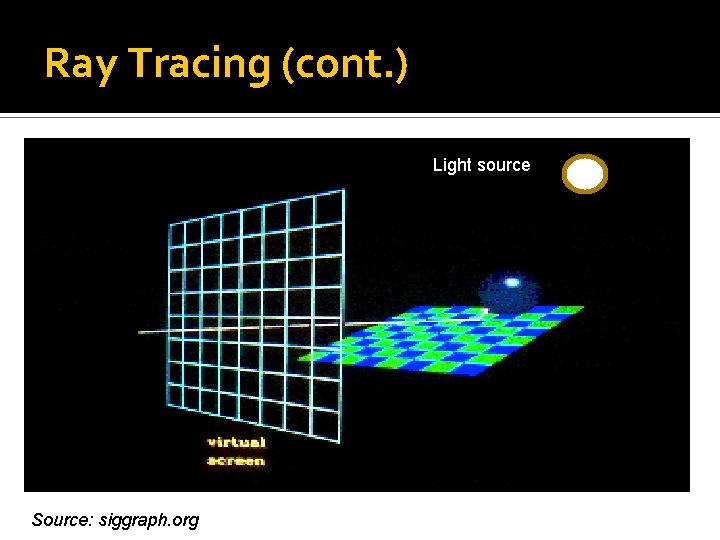 Ray Tracing (cont.)

Light source

virtual screen

Source: siggraph.org